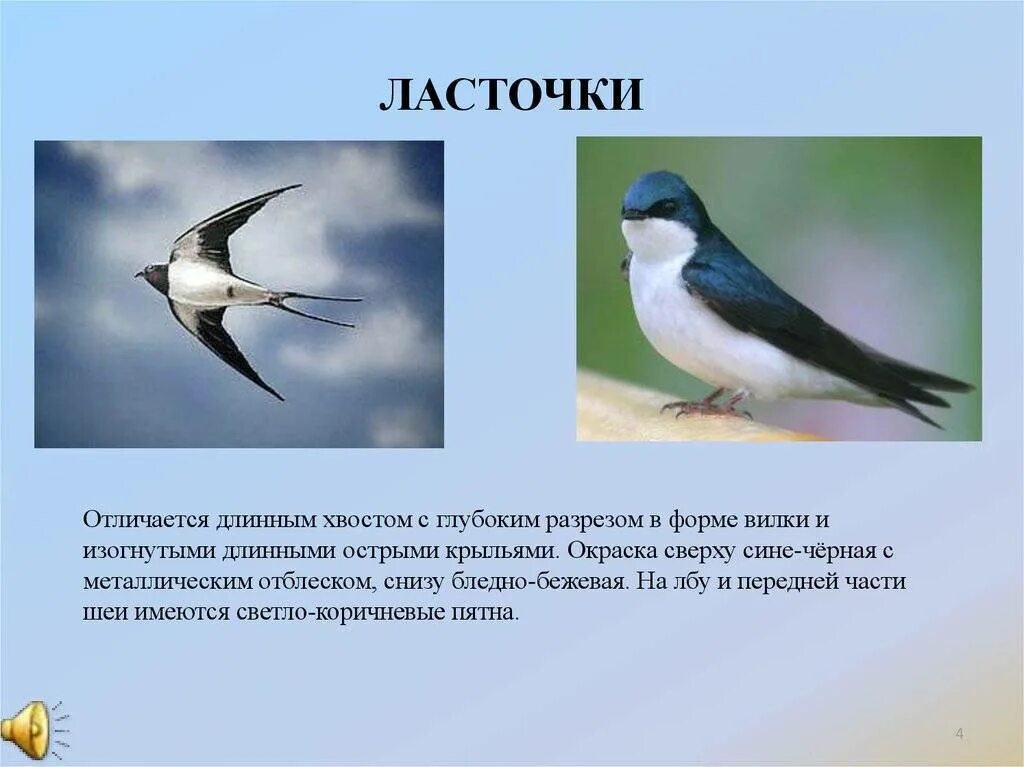 ЛАСТОЧКИ

Отличается длинным хвостом с глубоким разрезом в форме вилки и изогнутыми длинными острыми крыльями. Окраска сверху сине-чёрная с металлическим отблеском, снизу бледно-бежевая. На лбу и передней части шеи имеются светло-коричневые пятна.

4